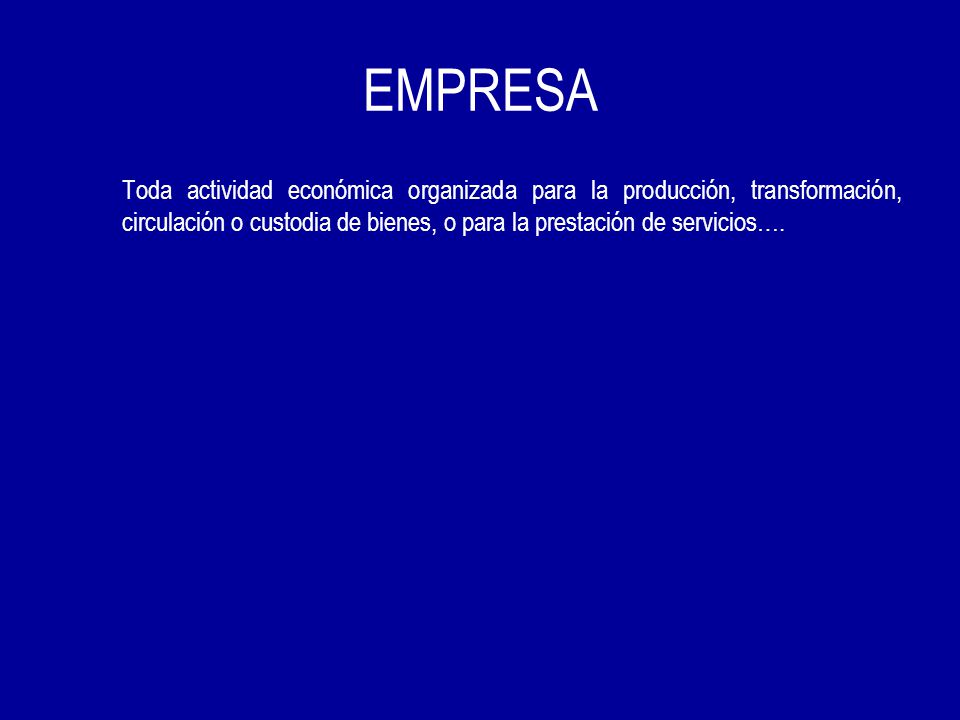 EMPRESA

Toda actividad económica organizada para la producción, transformación, circulación o custodia de bienes, o para la prestación de servicios….